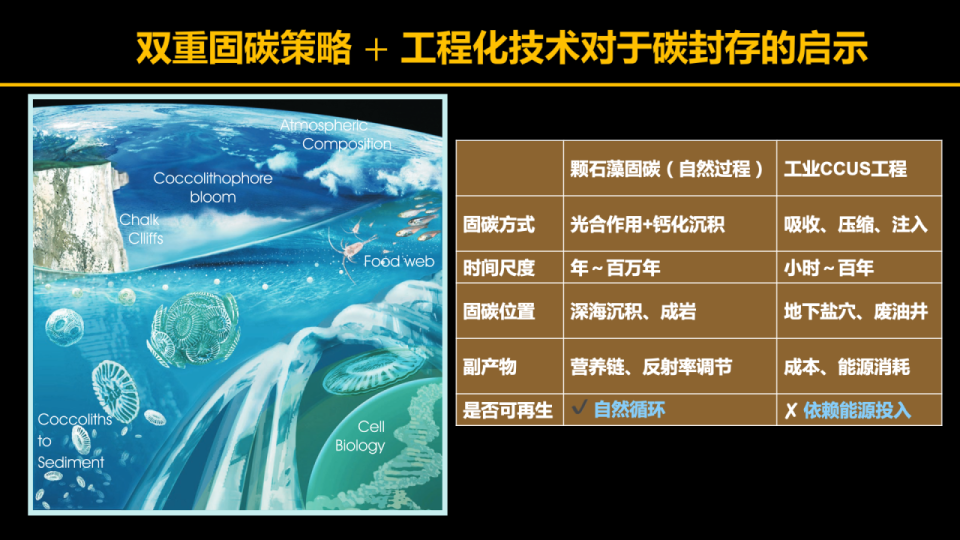 双重固碳策略 + 工程化技术对于碳封存的启示

Atmospheric Composition

Coccolithophore bloom

Chalk Cliffs

Food web

Coccoliths to Sediment

Cell Biology

| | 颗石藻固碳（自然过程） | 工业CCUS工程 |
|---|---|---|
| 固碳方式 | 光合作用+钙化沉积 | 吸收、压缩、注入 |
| 时间尺度 | 年～百万年 | 小时～百年 |
| 固碳位置 | 深海沉积、成岩 | 地下盐穴、废油井 |
| 副产物 | 营养链、反射率调节 | 成本、能源消耗 |
| 是否可再生 | ✓ 自然循环 | ✗ 依赖能源投入 |